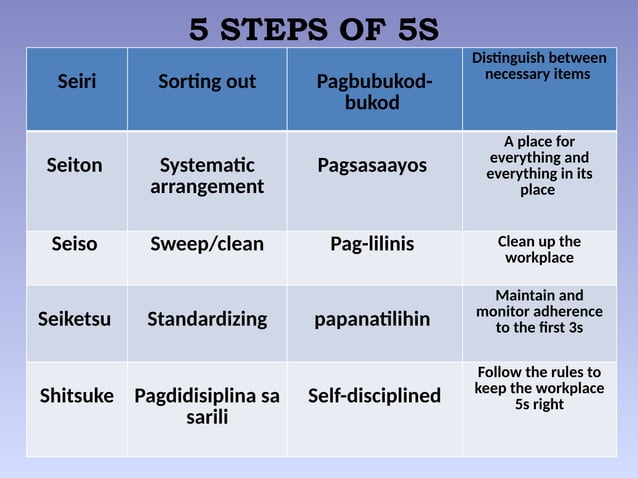 5 STEPS OF 5S

| Seiri | Sorting out | Pagbubukod-bukod | Distinguish between necessary items |
|---|---|---|---|
| Seiton | Systematic arrangement | Pagsasaayos | A place for everything and everything in its place |
| Seiso | Sweep/clean | Pag-lilinis | Clean up the workplace |
| Seiketsu | Standardizing | papanatilihin | Maintain and monitor adherence to the first 3s |
| Shitsuke | Pagdidisiplina sa sarili | Self-disciplined | Follow the rules to keep the workplace 5s right |